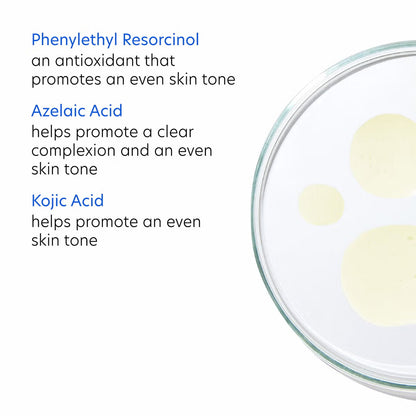 Phenylethyl Resorcinol
an antioxidant that promotes an even skin tone

Azelaic Acid
helps promote a clear complexion and an even skin tone

Kojic Acid
helps promote an even skin tone